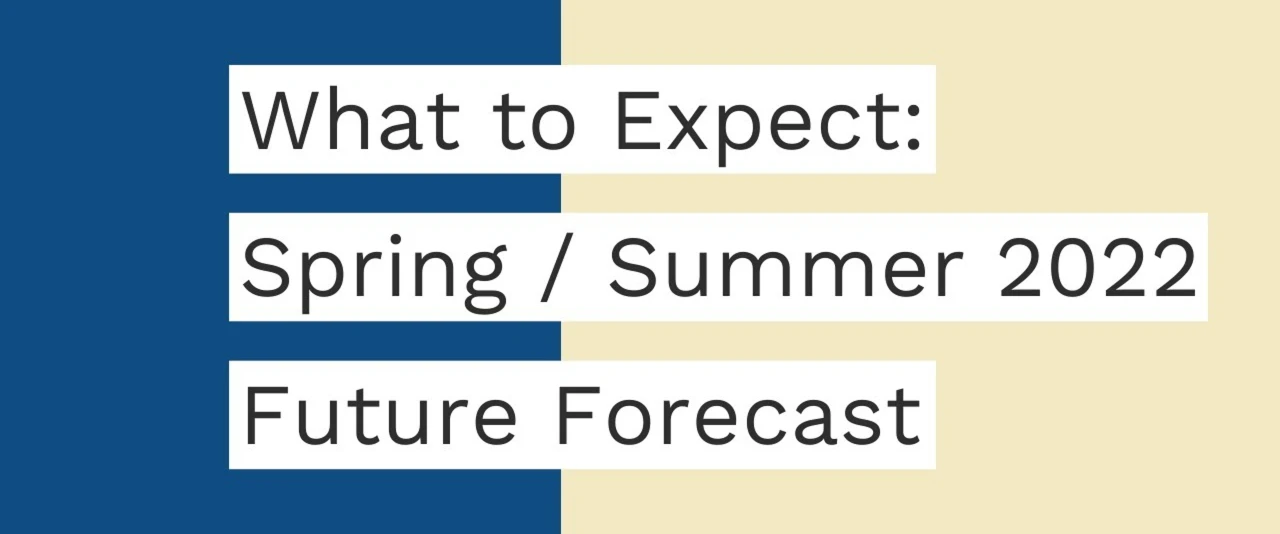 What to Expect:
Spring / Summer 2022
Future Forecast